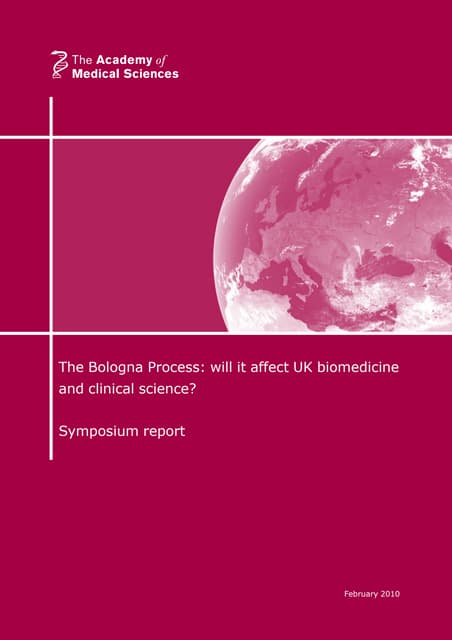 The Academy of Medical Sciences

The Bologna Process: will it affect UK biomedicine and clinical science?

Symposium report

February 2010